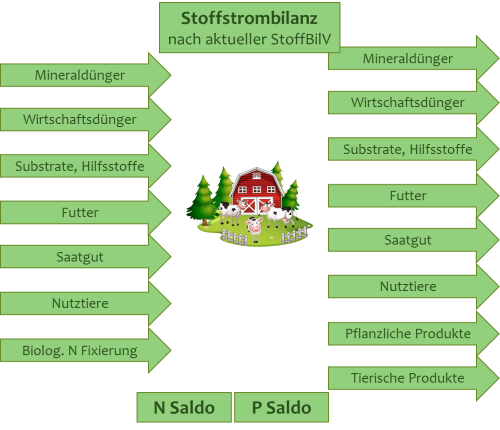 Stoffstrombilanz
nach aktueller StoffBilV

Mineraldünger

Wirtschaftsdünger

Substrate, Hilfsstoffe

Futter

Saatgut

Nutztiere

Biolog. N Fixierung

Mineraldünger

Wirtschaftsdünger

Substrate, Hilfsstoffe

Futter

Saatgut

Nutztiere

Pflanzliche Produkte

Tierische Produkte

N Saldo

P Saldo